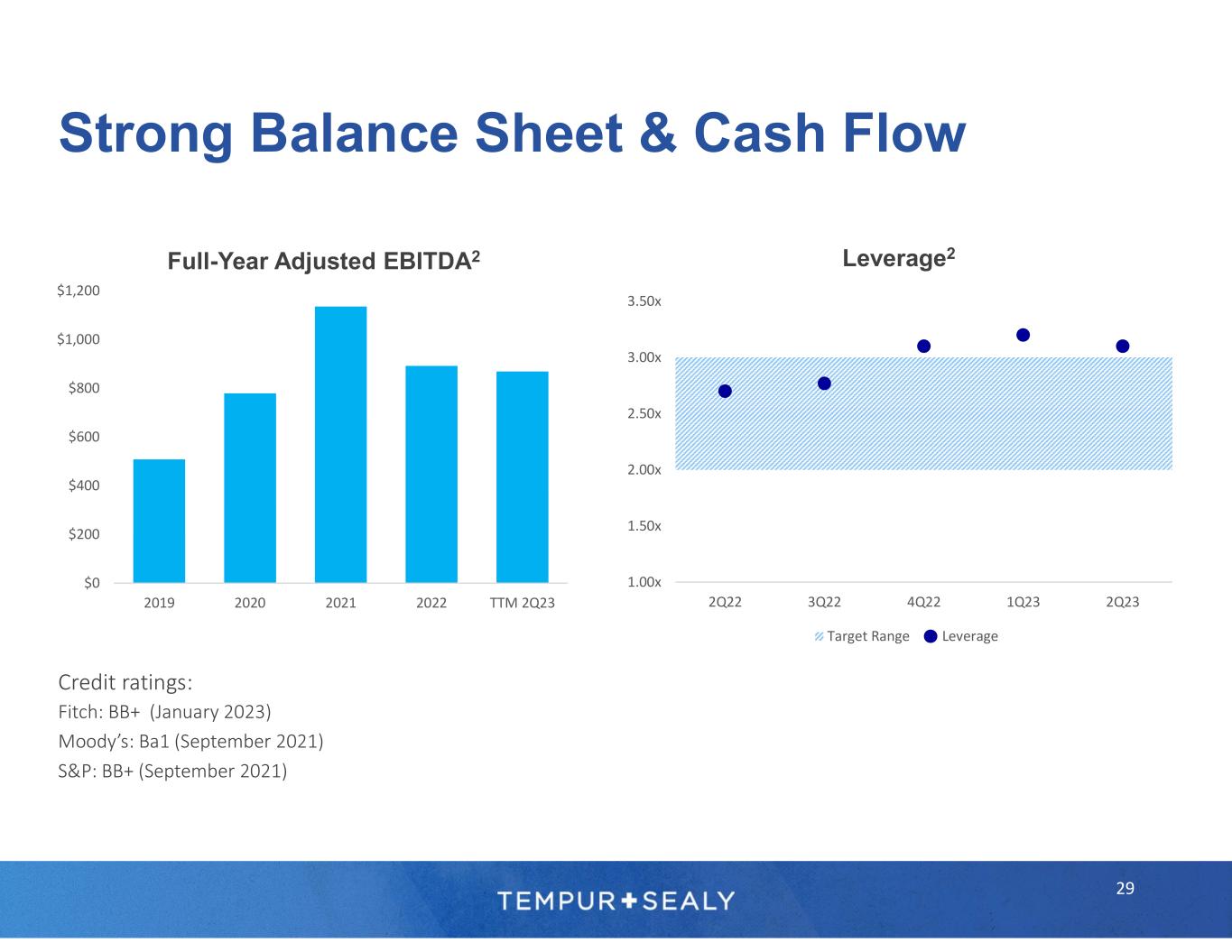 Strong Balance Sheet & Cash Flow

Full-Year Adjusted EBITDA$^2$

$1,200
$1,000
$800
$600
$400
$200
$0

2019 2020 2021 2022 TTM 2Q23

Leverage$^2$

3.50x
3.00x
2.50x
2.00x
1.50x
1.00x

2Q22 3Q22 4Q22 1Q23 2Q23

Target Range Leverage

Credit ratings:
Fitch: BB+ (January 2023)
Moody's: Ba1 (September 2021)
S&P: BB+ (September 2021)

TEMPUR+SEALY

29